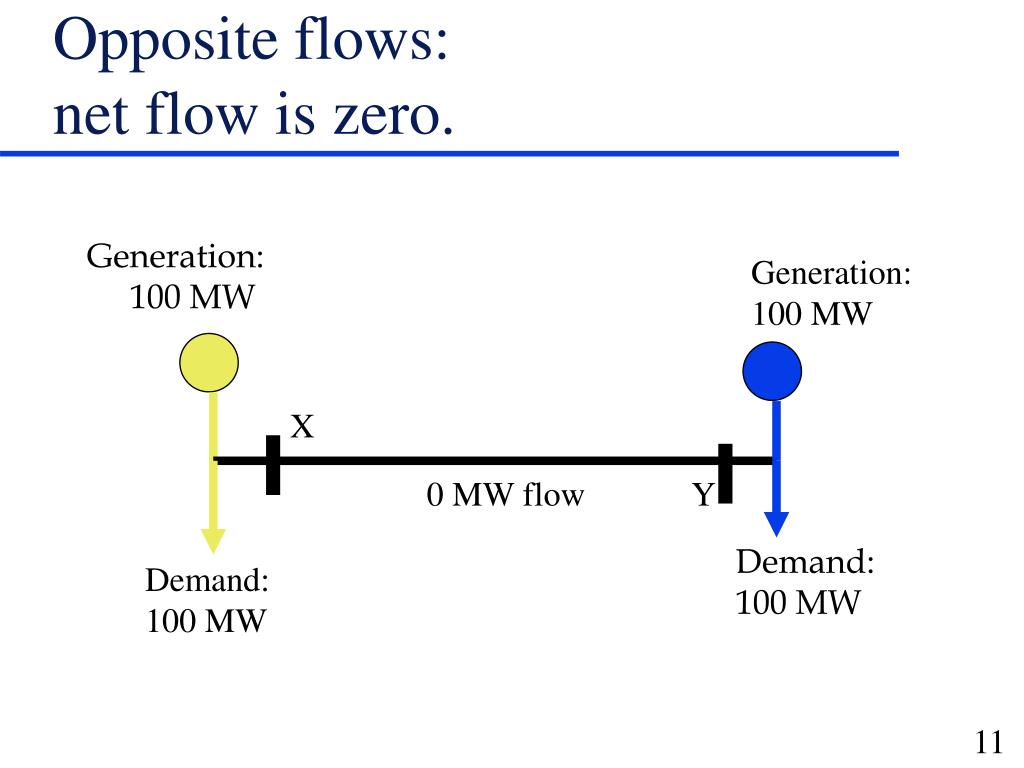 Opposite flows:
net flow is zero.

Generation:
100 MW

Generation:
100 MW

X

0 MW flow

Y

Demand:
100 MW

Demand:
100 MW

11